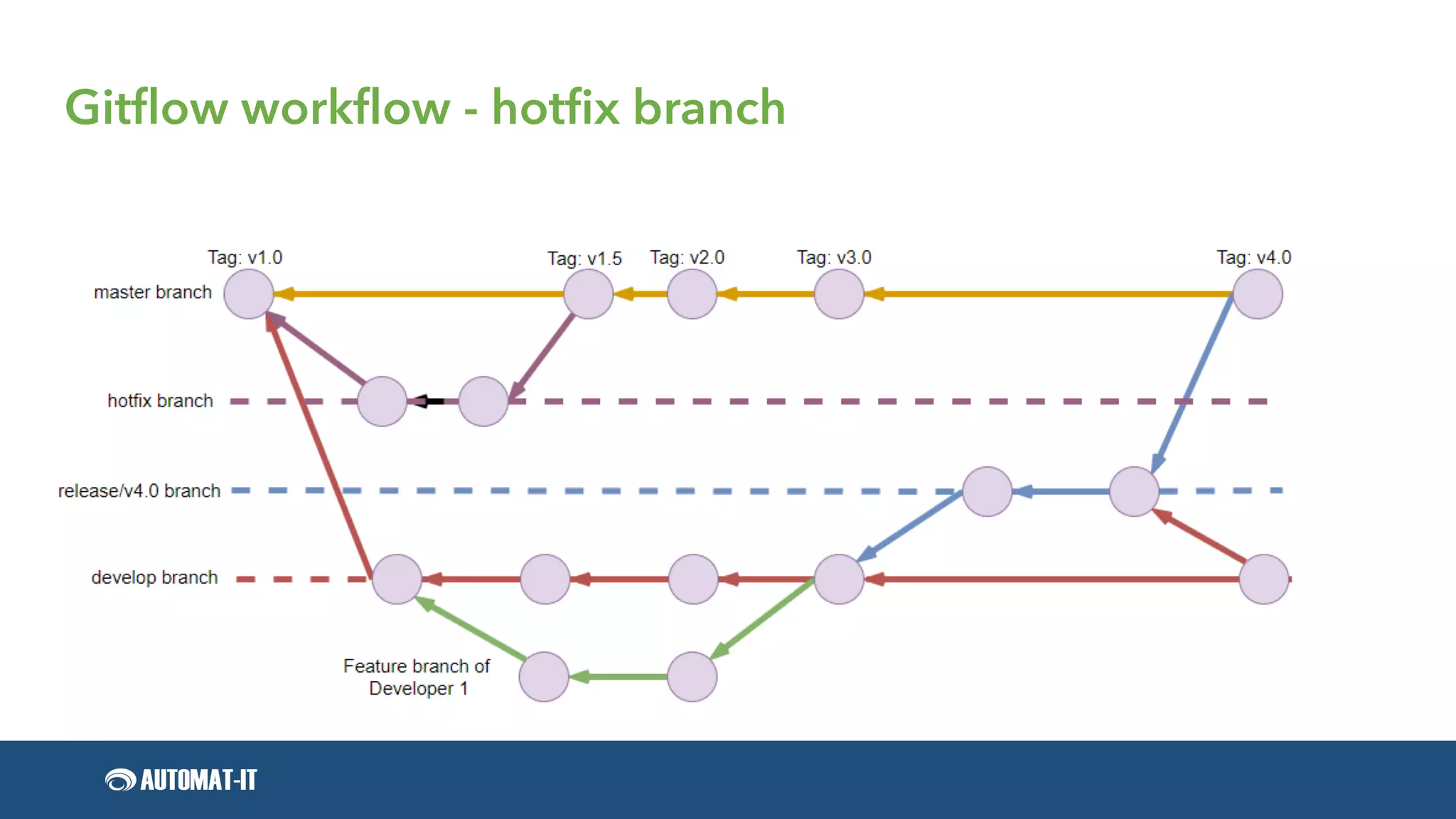 Gitflow workflow - hotfix branch

Tag: v1.0

Tag: v1.5

Tag: v2.0

Tag: v3.0

Tag: v4.0

master branch

hotfix branch

release/v4.0 branch

develop branch

Feature branch of Developer 1

AUTOMAT-IT